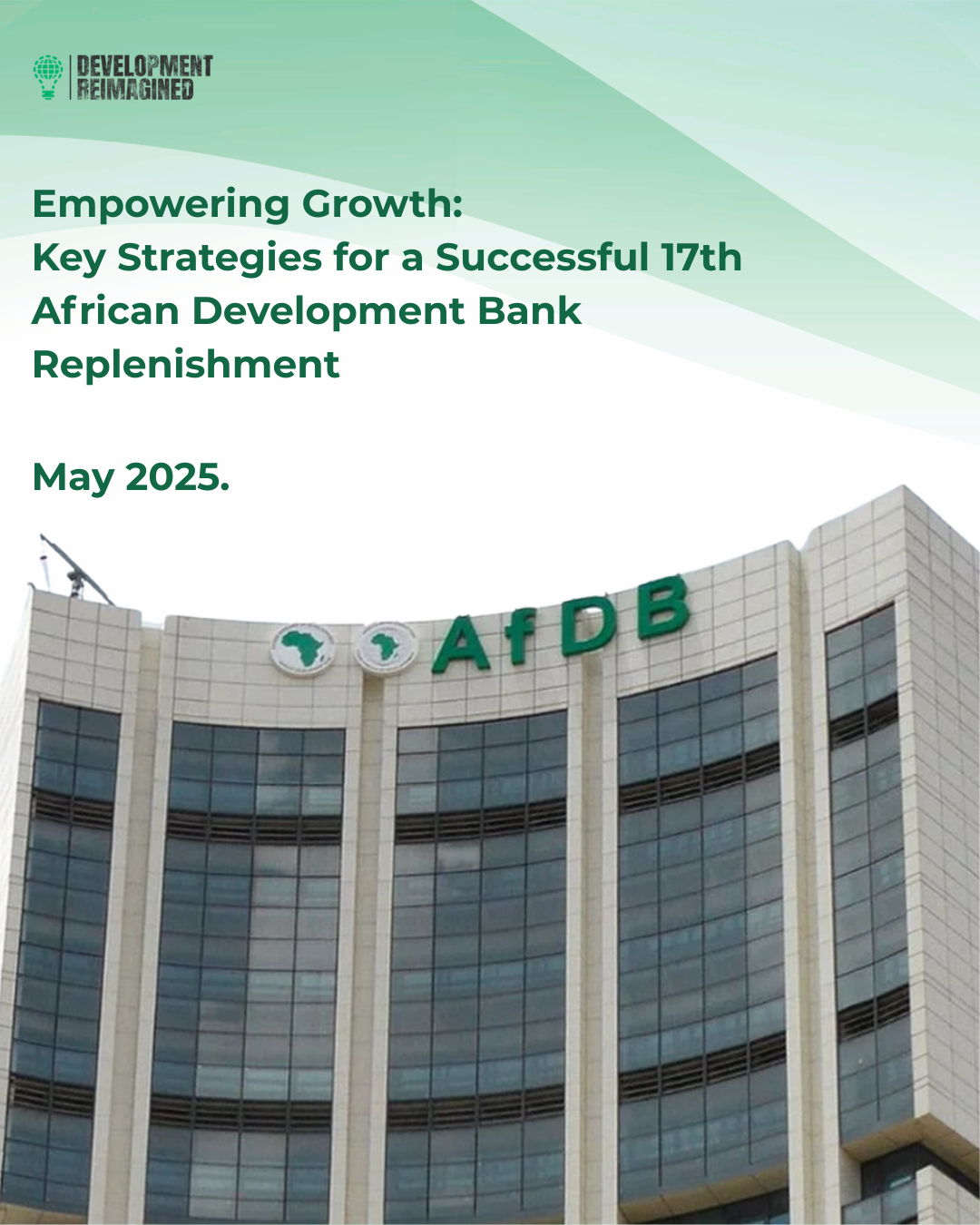 DEVELOPMENT REIMAGINED

Empowering Growth:
Key Strategies for a Successful 17th African Development Bank Replenishment

May 2025.

AfDB